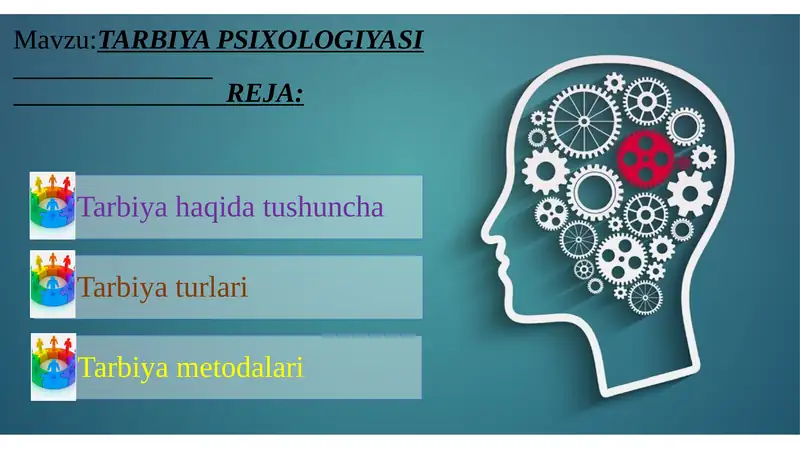 Mavzu:TARBIYA PSIXOLOGIYASI

REJA:

Tarbiya haqida tushuncha

Tarbiya turlari

Tarbiya metodalari